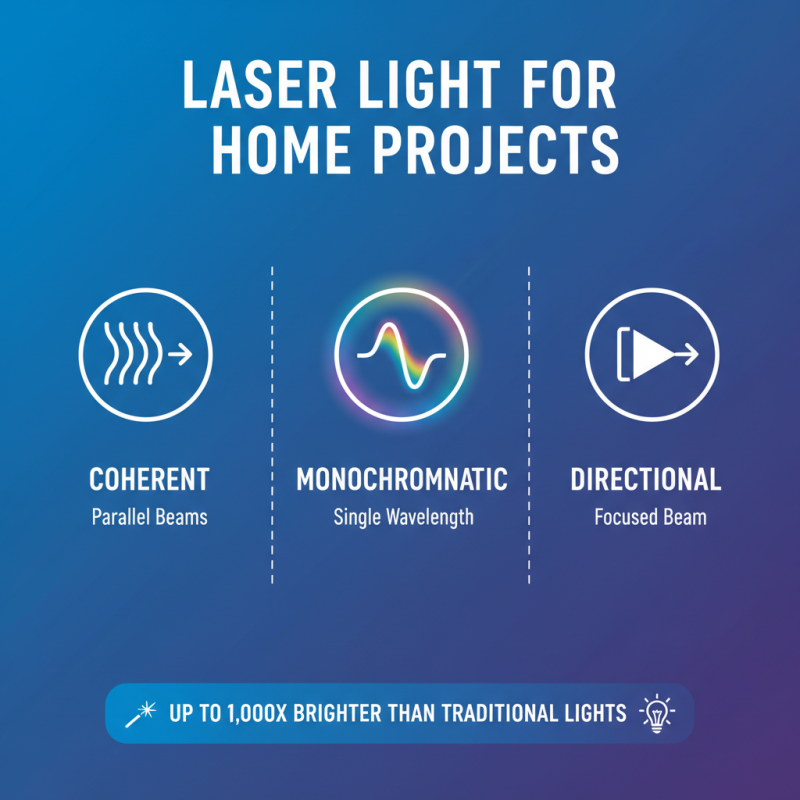 LASER LIGHT FOR HOME PROJECTS

COHERENT
Parallel Beams

MONOCHROMNATIC
Single Wavelength

DIRECTIONAL
Focused Beam

UP TO 1,000X BRIGHTER THAN TRADITIONAL LIGHTS